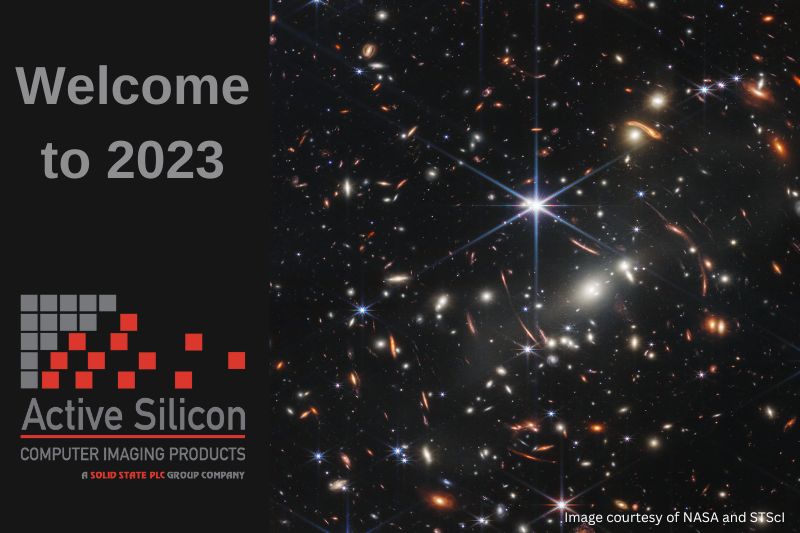 Welcome to 2023

Active Silicon
COMPUTER IMAGING PRODUCTS
A SOLID STATE PLC GROUP COMPANY

Image courtesy of NASA and STScI